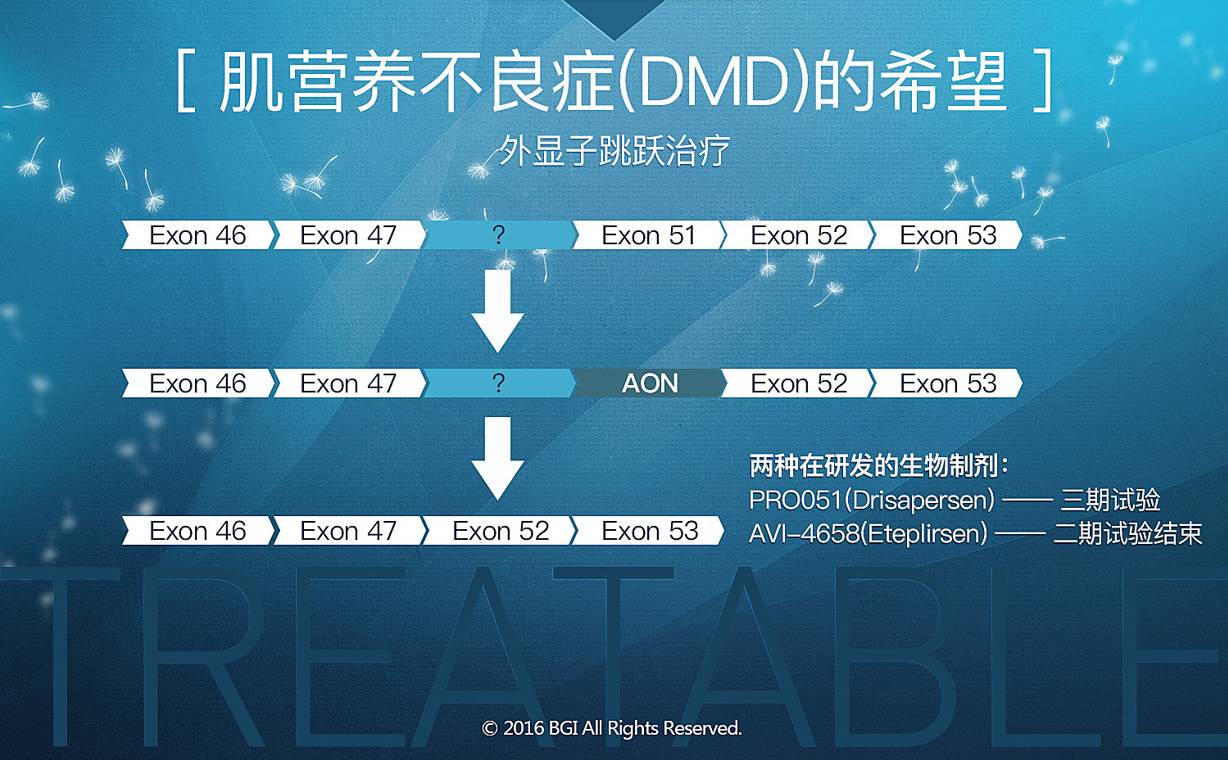 [ 肌营养不良症(DMD)的希望 ]

外显子跳跃治疗

Exon 46 Exon 47 ? Exon 51 Exon 52 Exon 53

Exon 46 Exon 47 ? AON Exon 52 Exon 53

Exon 46 Exon 47 Exon 52 Exon 53

两种在研发的生物制剂：
PRO051(Drisapersen) —— 三期试验
AVI-4658(Eteplirsen) —— 二期试验结束

TREATABLE

© 2016 BGI All Rights Reserved.